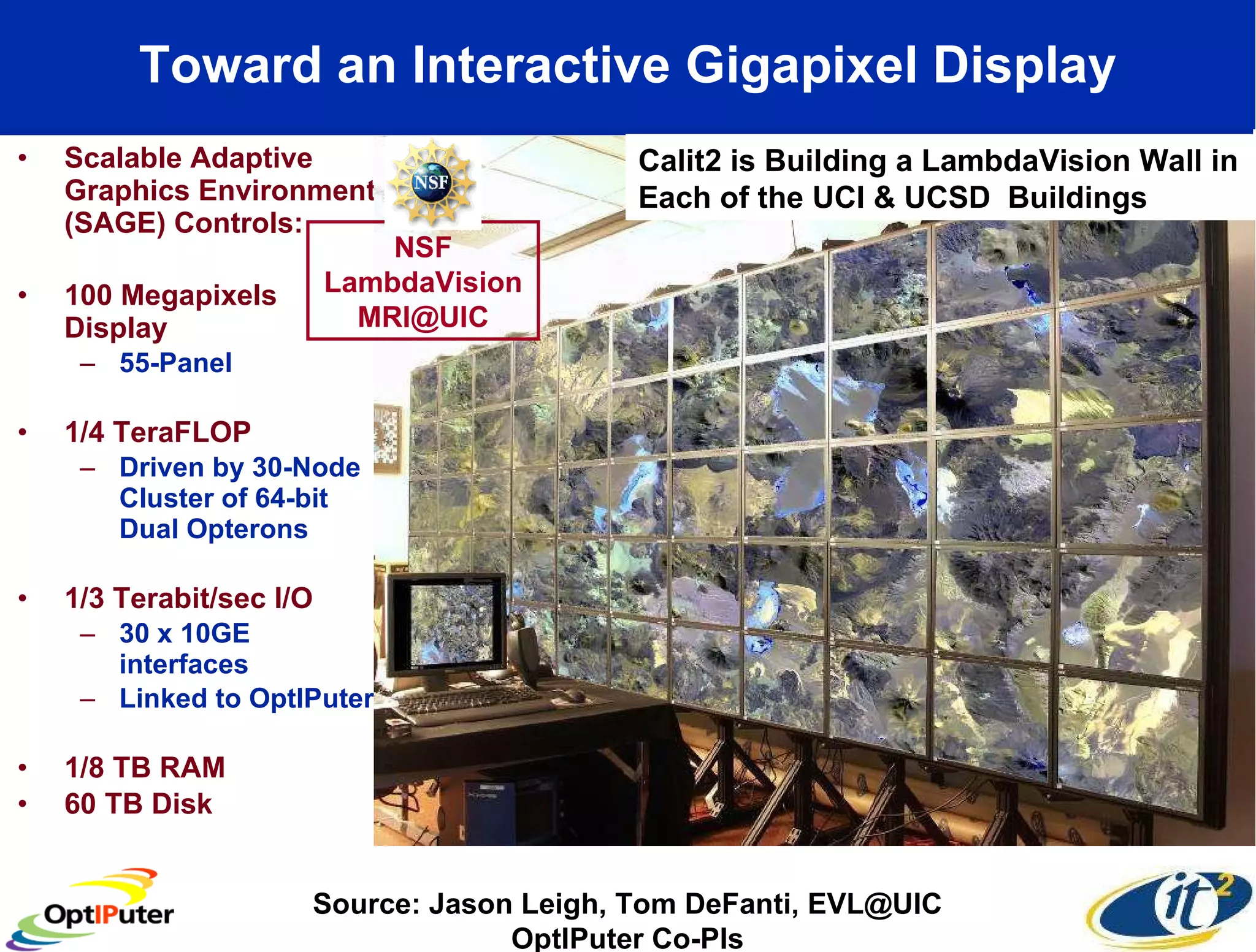 Toward an Interactive Gigapixel Display

• Scalable Adaptive Graphics Environment (SAGE) Controls:

• 100 Megapixels Display
– 55-Panel

• 1/4 TeraFLOP
– Driven by 30-Node Cluster of 64-bit Dual Opterons

• 1/3 Terabit/sec I/O
– 30 x 10GE interfaces
– Linked to OptIPuter

• 1/8 TB RAM
• 60 TB Disk

NSF

NSF LambdaVision MRI@UIC

Calit2 is Building a LambdaVision Wall in Each of the UCI & UCSD Buildings

OptIPuter

Source: Jason Leigh, Tom DeFanti, EVL@UIC OptIPuter Co-PIs

it²